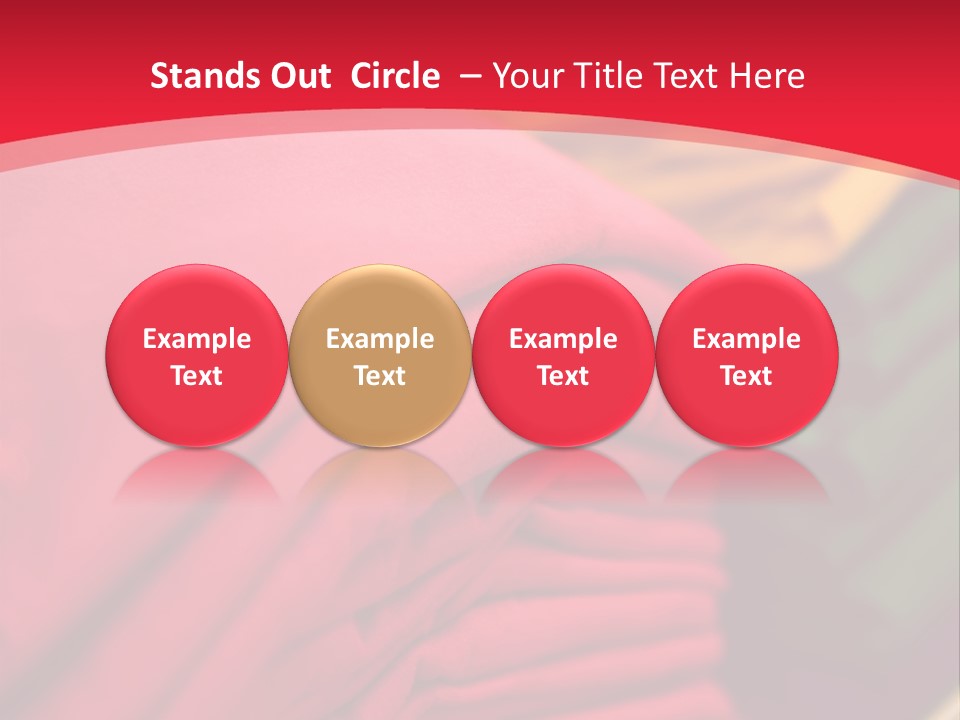 Stands Out Circle – Your Title Text Here

Example Text

Example Text

Example Text

Example Text